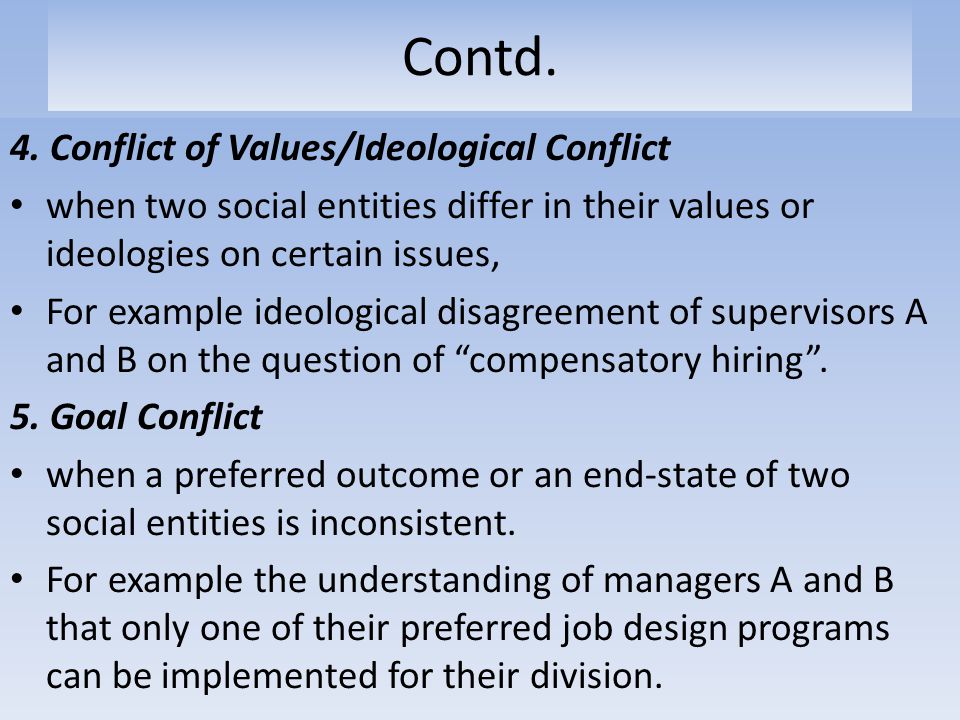 Contd.

4. Conflict of Values/Ideological Conflict

• when two social entities differ in their values or ideologies on certain issues,

• For example ideological disagreement of supervisors A and B on the question of “compensatory hiring”.

5. Goal Conflict

• when a preferred outcome or an end-state of two social entities is inconsistent.

• For example the understanding of managers A and B that only one of their preferred job design programs can be implemented for their division.